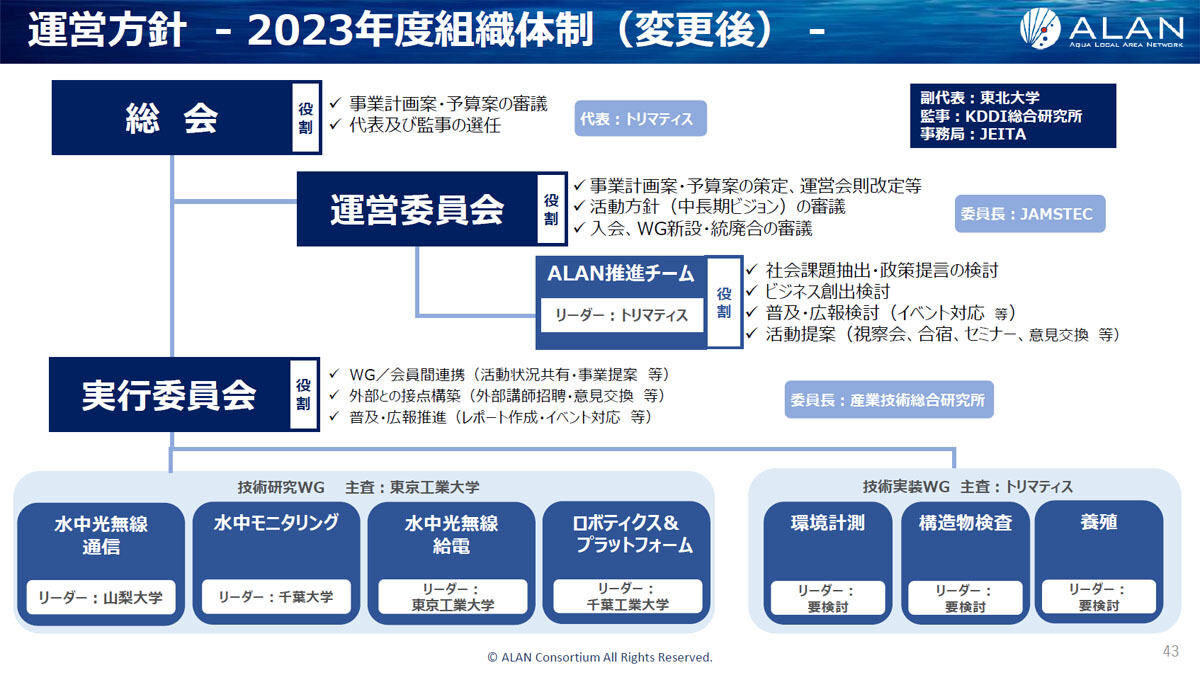 運営方針 - 2023年度組織体制（変更後） -

ALAN
Aqua Local Area Network

総 会
役割
✓ 事業計画案・予算案の審議
✓ 代表及び監事の選任

代表：トリマティス

副代表：東北大学
監事：KDDI総合研究所
事務局：JEITA

運営委員会
役割
✓ 事業計画案・予算案の策定、運営会則改定等
✓ 活動方針（中長期ビジョン）の審議
✓ 入会、WG新設・統廃合の審議

委員長：JAMSTEC

ALAN推進チーム
リーダー：トリマティス
役割
✓ 社会課題抽出・政策提言の検討
✓ ビジネス創出検討
✓ 普及・広報検討（イベント対応 等）
✓ 活動提案（視察会、合宿、セミナー、意見交換 等）

実行委員会
役割
✓ WG／会員間連携（活動状況共有・事業提案 等）
✓ 外部との接点構築（外部講師招聘・意見交換 等）
✓ 普及・広報推進（レポート作成・イベント対応 等）

委員長：産業技術総合研究所

技術研究WG 主査：東京工業大学

水中光無線通信
リーダー：山梨大学

水中モニタリング
リーダー：千葉大学

水中光無線給電
リーダー：東京工業大学

ロボティクス＆プラットフォーム
リーダー：千葉工業大学

技術実装WG 主査：トリマティス

環境計測
リーダー：要検討

構造物検査
リーダー：要検討

養殖
リーダー：要検討

© ALAN Consortium All Rights Reserved.

43